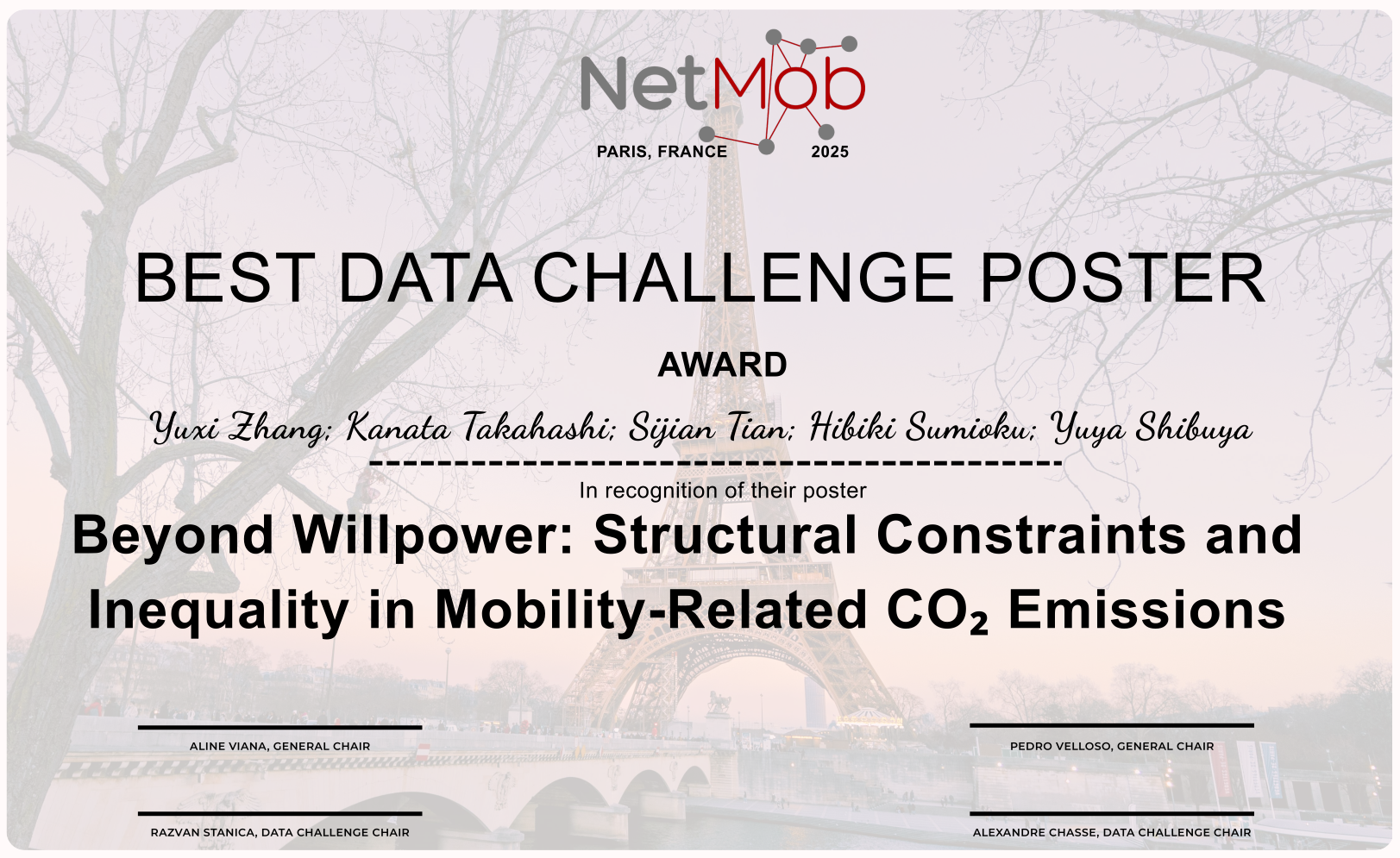 NetMob
PARIS, FRANCE 2025

BEST DATA CHALLENGE POSTER

AWARD

Yuxi Zhang; Kanata Takahashi; Sijian Tian; Hibiki Sumioku; Yuya Shibuya

In recognition of their poster

Beyond Willpower: Structural Constraints and Inequality in Mobility-Related $CO_2$ Emissions

ALINE VIANA, GENERAL CHAIR

PEDRO VELLOSO, GENERAL CHAIR

RAZVAN STANICA, DATA CHALLENGE CHAIR

ALEXANDRE CHASSE, DATA CHALLENGE CHAIR